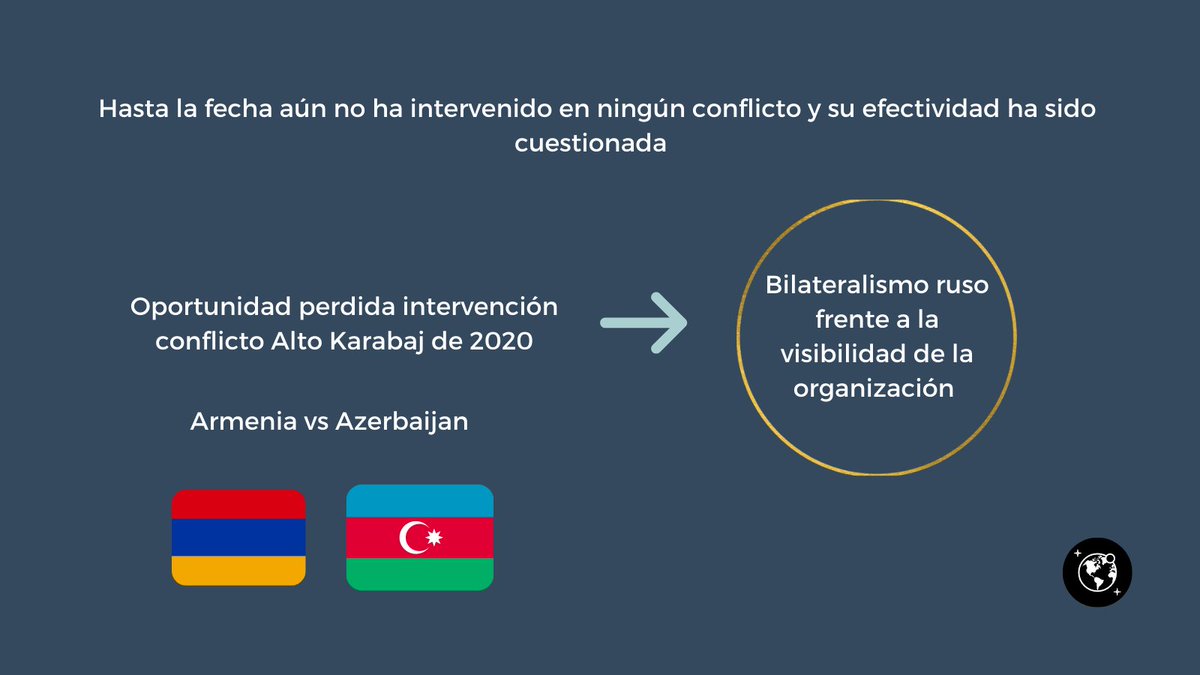 Hasta la fecha aún no ha intervenido en ningún conflicto y su efectividad ha sido cuestionada

Oportunidad perdida intervención conflicto Alto Karabaj de 2020

Armenia vs Azerbaijan

Bilateralismo ruso frente a la visibilidad de la organización